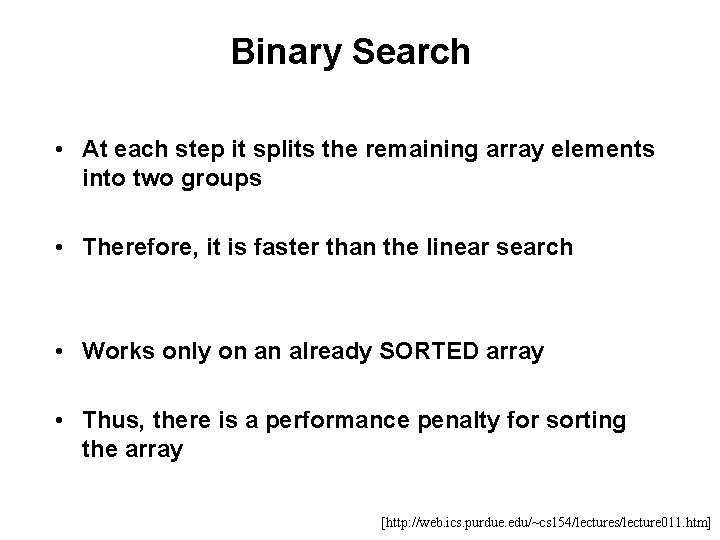 Binary Search

• At each step it splits the remaining array elements into two groups

• Therefore, it is faster than the linear search

• Works only on an already SORTED array

• Thus, there is a performance penalty for sorting the array

[http://web.ics.purdue.edu/~cs154/lectures/lecture011.htm]